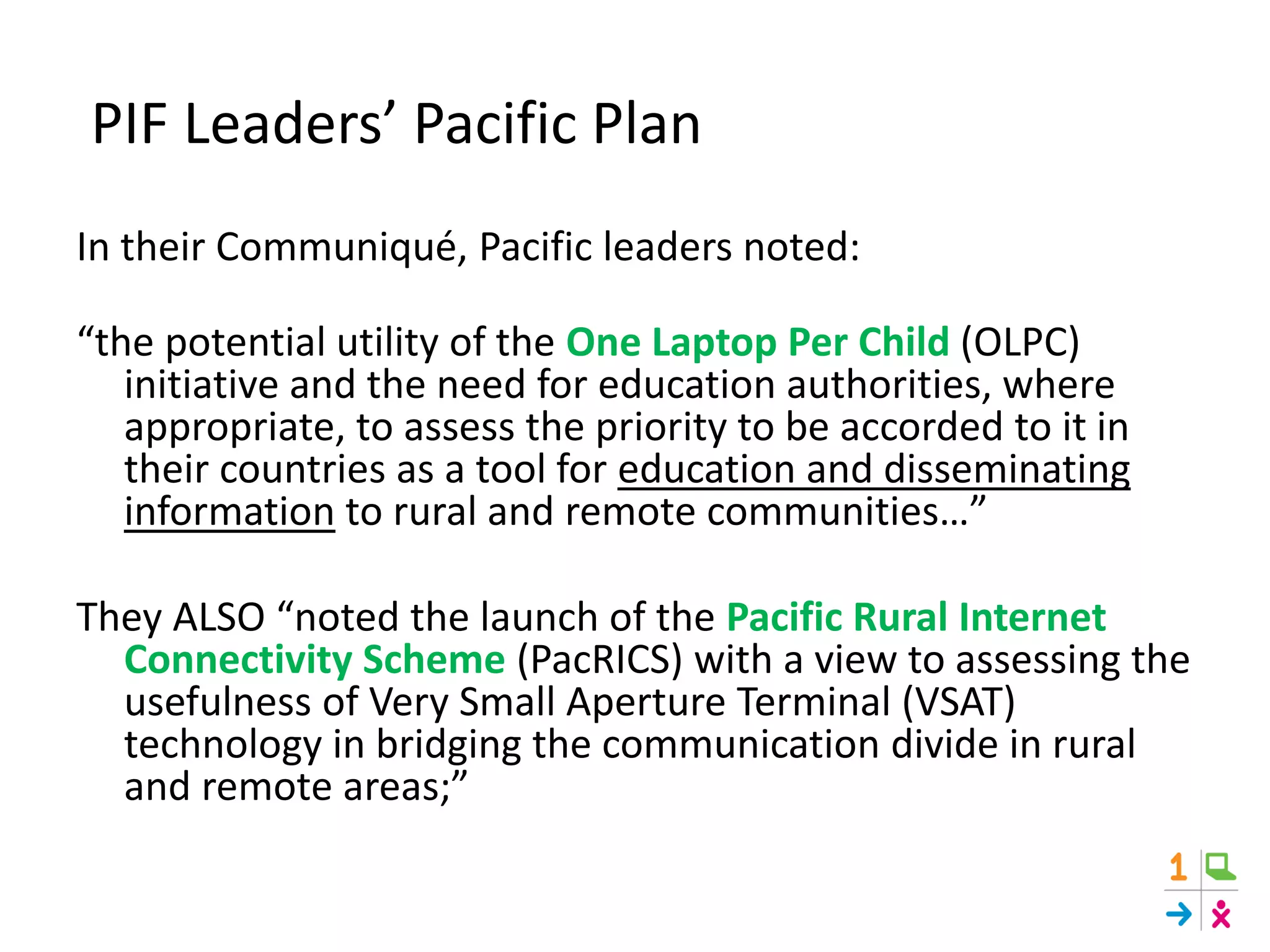 PIF Leaders’ Pacific Plan

In their Communiqué, Pacific leaders noted:

“the potential utility of the One Laptop Per Child (OLPC) initiative and the need for education authorities, where appropriate, to assess the priority to be accorded to it in their countries as a tool for education and disseminating information to rural and remote communities…”

They ALSO “noted the launch of the Pacific Rural Internet Connectivity Scheme (PacRICS) with a view to assessing the usefulness of Very Small Aperture Terminal (VSAT) technology in bridging the communication divide in rural and remote areas;”

1